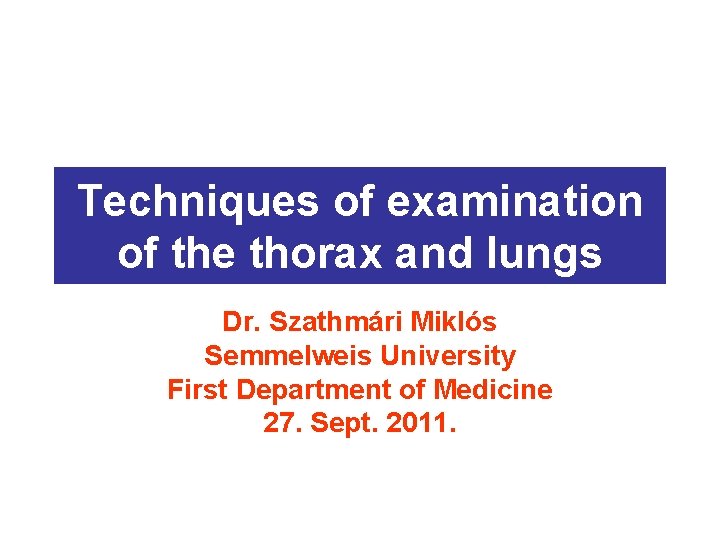 Techniques of examination of the thorax and lungs

Dr. Szathmári Miklós
Semmelweis University
First Department of Medicine
27. Sept. 2011.